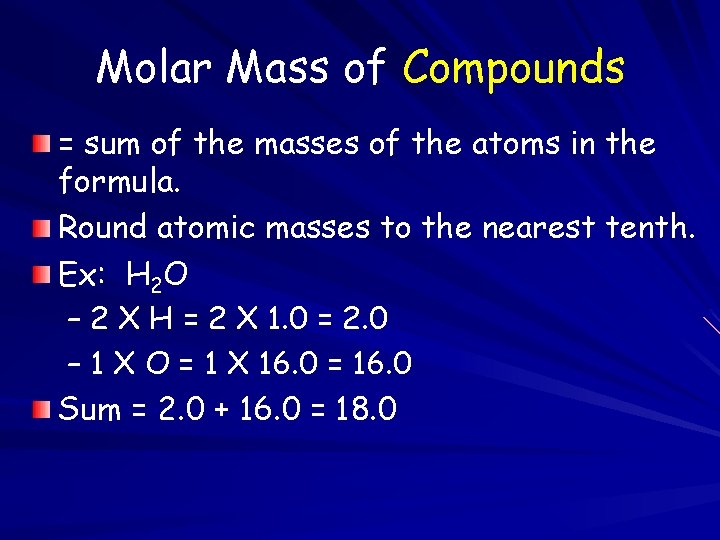 Molar Mass of Compounds

= sum of the masses of the atoms in the formula.

Round atomic masses to the nearest tenth.

Ex: $H_2O$

– 2 X H = 2 X 1.0 = 2.0

– 1 X O = 1 X 16.0 = 16.0

Sum = 2.0 + 16.0 = 18.0